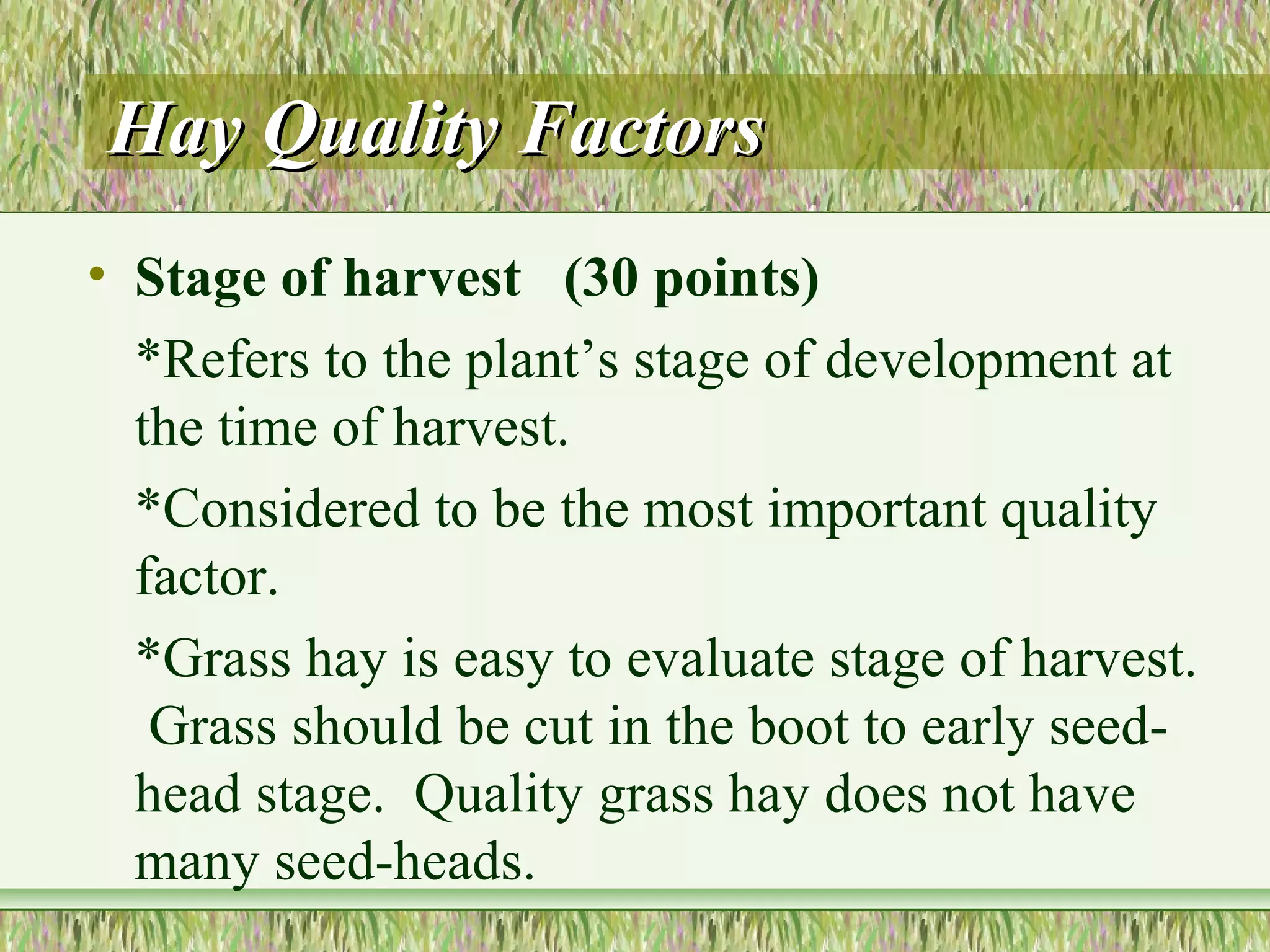 Hay Quality Factors

• Stage of harvest (30 points)

*Refers to the plant's stage of development at the time of harvest.

*Considered to be the most important quality factor.

*Grass hay is easy to evaluate stage of harvest. Grass should be cut in the boot to early seed-head stage. Quality grass hay does not have many seed-heads.